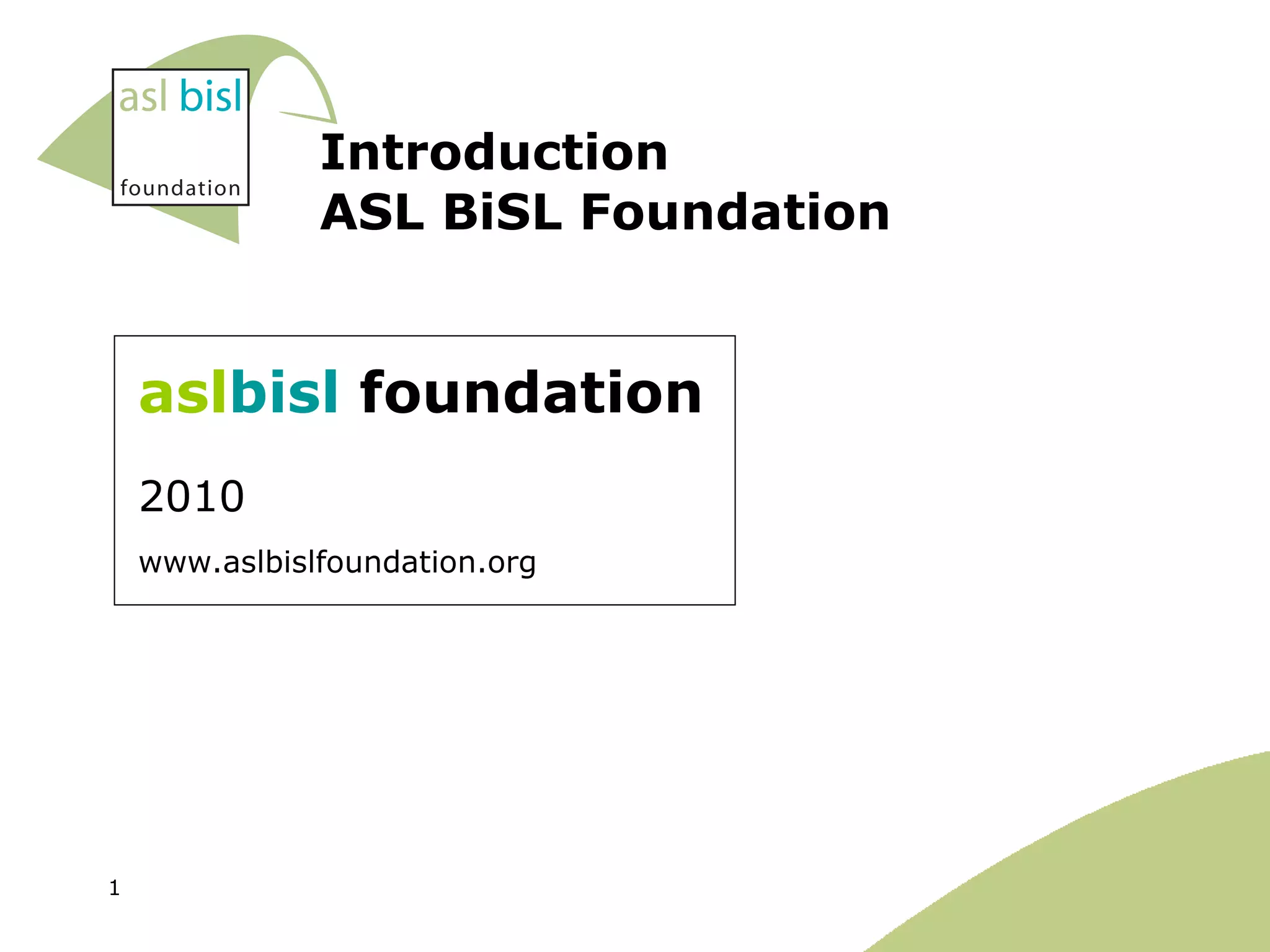 asl bisl
foundation

Introduction
ASL BiSL Foundation

aslbisl foundation

2010

www.aslbislfoundation.org

1